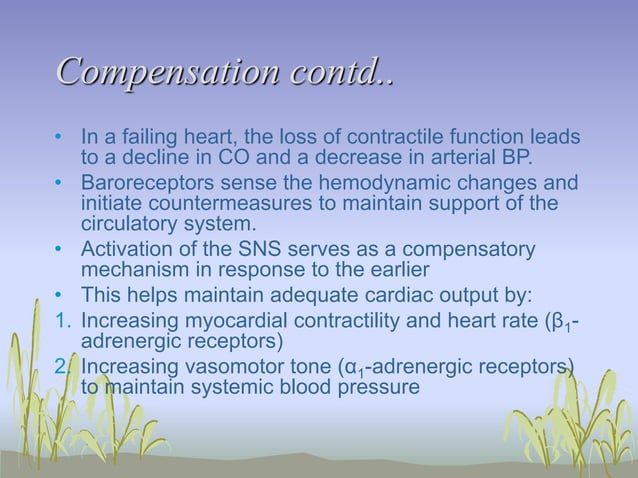 Compensation contd..

• In a failing heart, the loss of contractile function leads to a decline in CO and a decrease in arterial BP.
• Baroreceptors sense the hemodynamic changes and initiate countermeasures to maintain support of the circulatory system.
• Activation of the SNS serves as a compensatory mechanism in response to the earlier
• This helps maintain adequate cardiac output by:
1. Increasing myocardial contractility and heart rate ($\beta_1$-adrenergic receptors)
2. Increasing vasomotor tone ($\alpha_1$-adrenergic receptors) to maintain systemic blood pressure